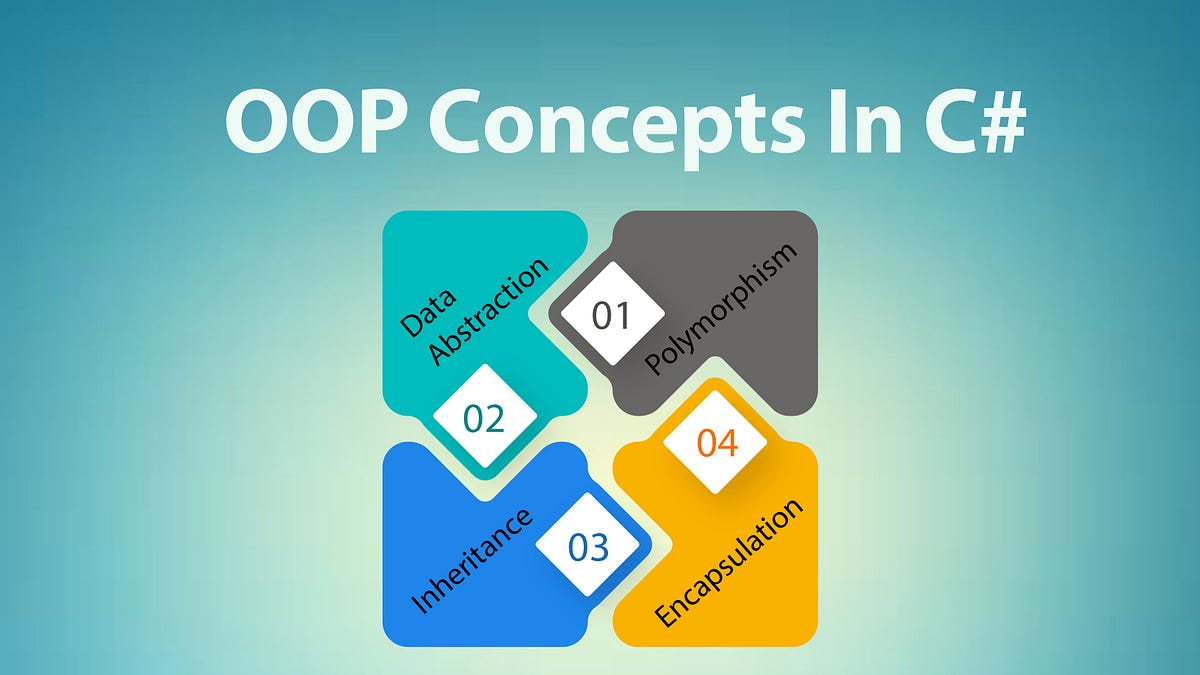 OOP Concepts In C#

01
Polymorphism

02
Data Abstraction

03
Inheritance

04
Encapsulation